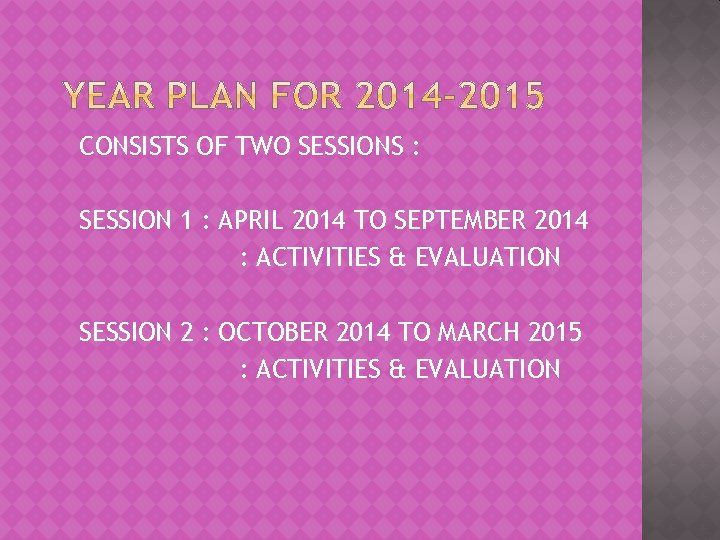 YEAR PLAN FOR 2014-2015

CONSISTS OF TWO SESSIONS :

SESSION 1 : APRIL 2014 TO SEPTEMBER 2014
: ACTIVITIES & EVALUATION

SESSION 2 : OCTOBER 2014 TO MARCH 2015
: ACTIVITIES & EVALUATION